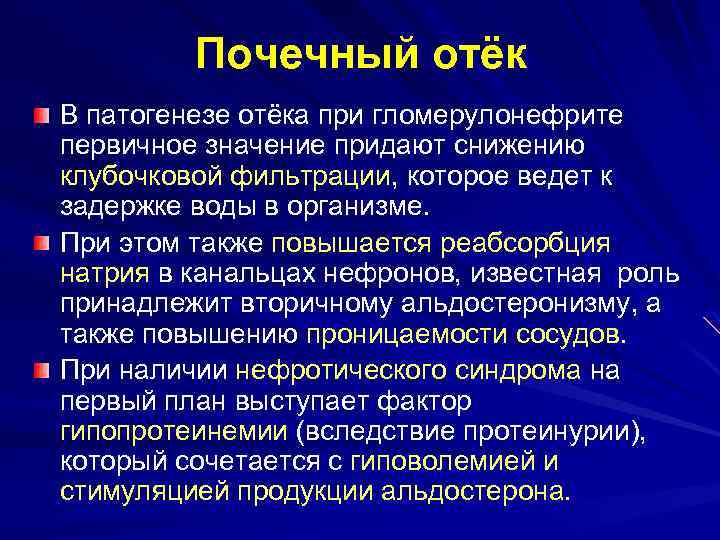 Почечный отёк

В патогенезе отёка при гломерулонефрите первичное значение придают снижению клубочковой фильтрации, которое ведет к задержке воды в организме.

При этом также повышается реабсорбция натрия в канальцах нефронов, известная роль принадлежит вторичному альдостеронизму, а также повышению проницаемости сосудов.

При наличии нефротического синдрома на первый план выступает фактор гипопротеинемии (вследствие протеинурии), который сочетается с гиповолемией и стимуляцией продукции альдостерона.